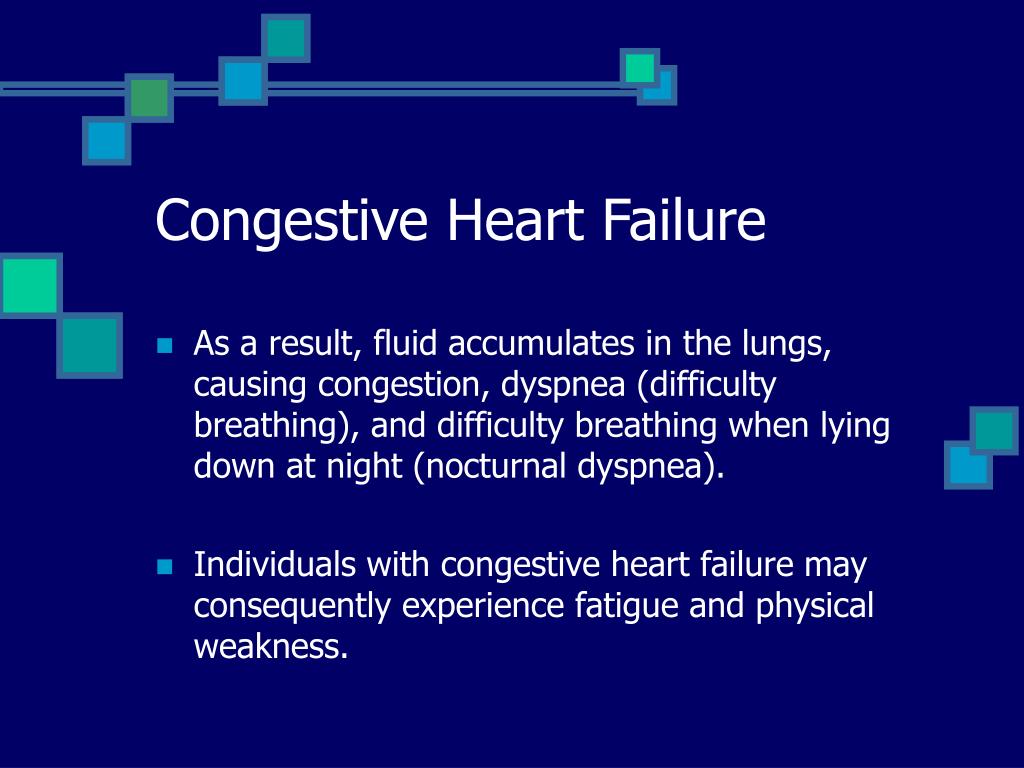 Congestive Heart Failure

As a result, fluid accumulates in the lungs, causing congestion, dyspnea (difficulty breathing), and difficulty breathing when lying down at night (nocturnal dyspnea).

Individuals with congestive heart failure may consequently experience fatigue and physical weakness.